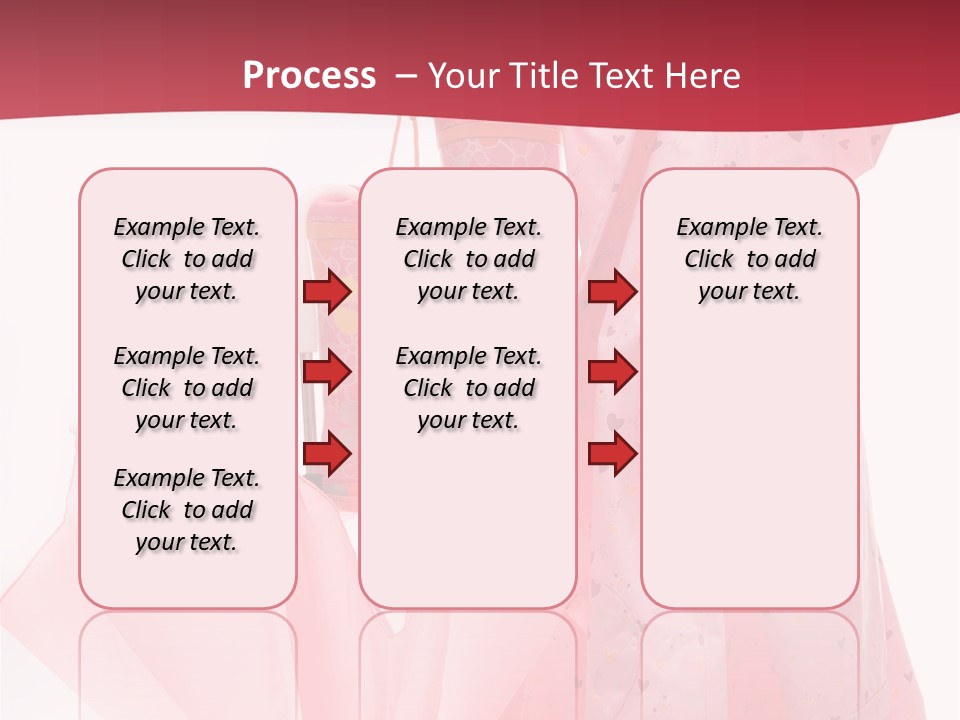 Process – Your Title Text Here

Example Text. Click to add your text.

Example Text. Click to add your text.

Example Text. Click to add your text.

Example Text. Click to add your text.

Example Text. Click to add your text.

Example Text. Click to add your text.